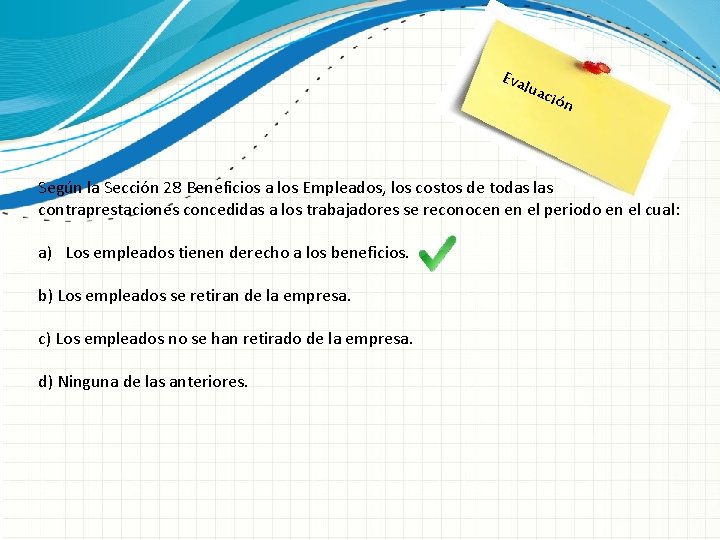 Evaluación

Según la Sección 28 Beneficios a los Empleados, los costos de todas las contraprestaciones concedidas a los trabajadores se reconocen en el periodo en el cual:

a) Los empleados tienen derecho a los beneficios.

b) Los empleados se retiran de la empresa.

c) Los empleados no se han retirado de la empresa.

d) Ninguna de las anteriores.